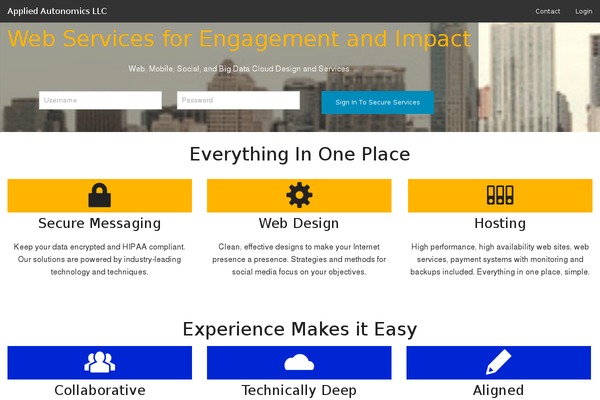 Applied Autonomics LLC

Contact Login

Web Services for Engagement and Impact

Web, Mobile, Social, and Big Data Cloud Design and Services

Username

Password

Sign In To Secure Services

Everything In One Place

Secure Messaging

Keep your data encrypted and HIPAA compliant. Our solutions are powered by industry-leading technology and techniques.

Web Design

Clean, effective designs to make your Internet presence a presence. Strategies and methods for social media focus on your objectives.

Hosting

High performance, high availability web sites, web services, payment systems with monitoring and backups included. Everything in one place, simple.

Experience Makes it Easy

Collaborative

Technically Deep

Aligned